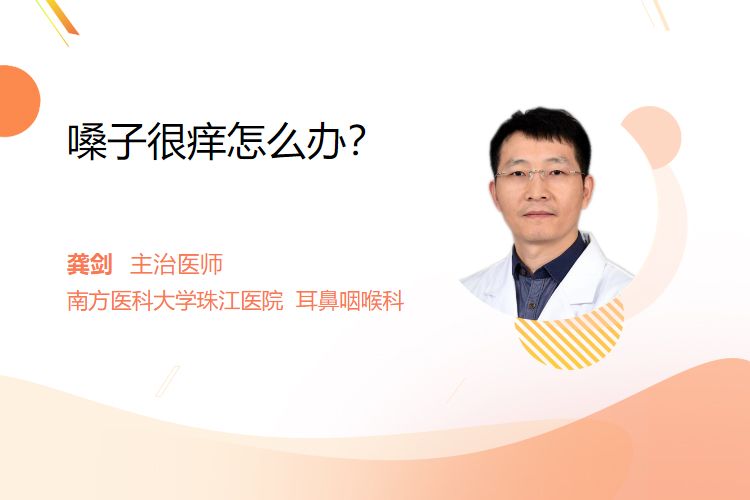 嗓子很痒怎么办?

龚剑 主治医师
南方医科大学珠江医院 耳鼻咽喉科